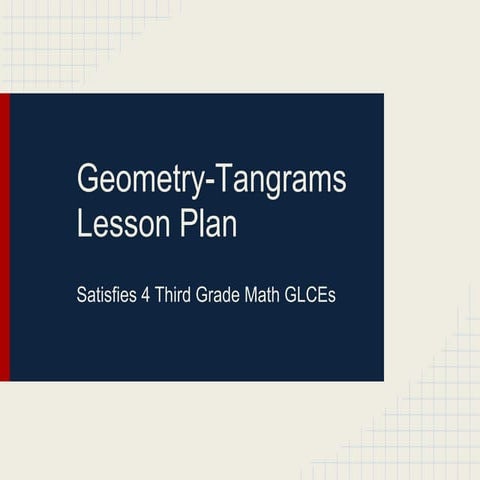 Geometry-Tangrams Lesson Plan

Satisfies 4 Third Grade Math GLCEs